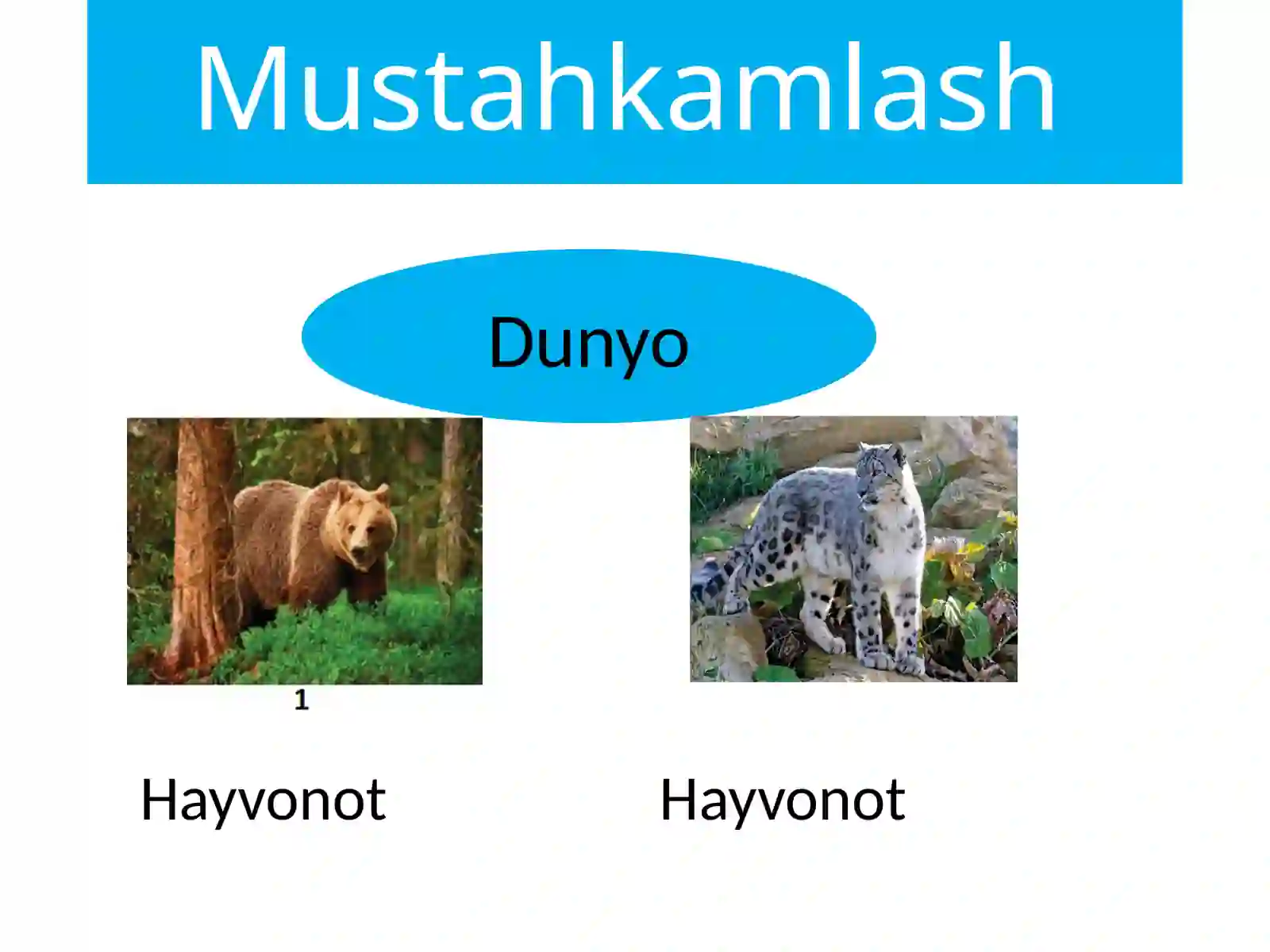 Mustahkamlash

Dunyo

1

Hayvonot

Hayvonot